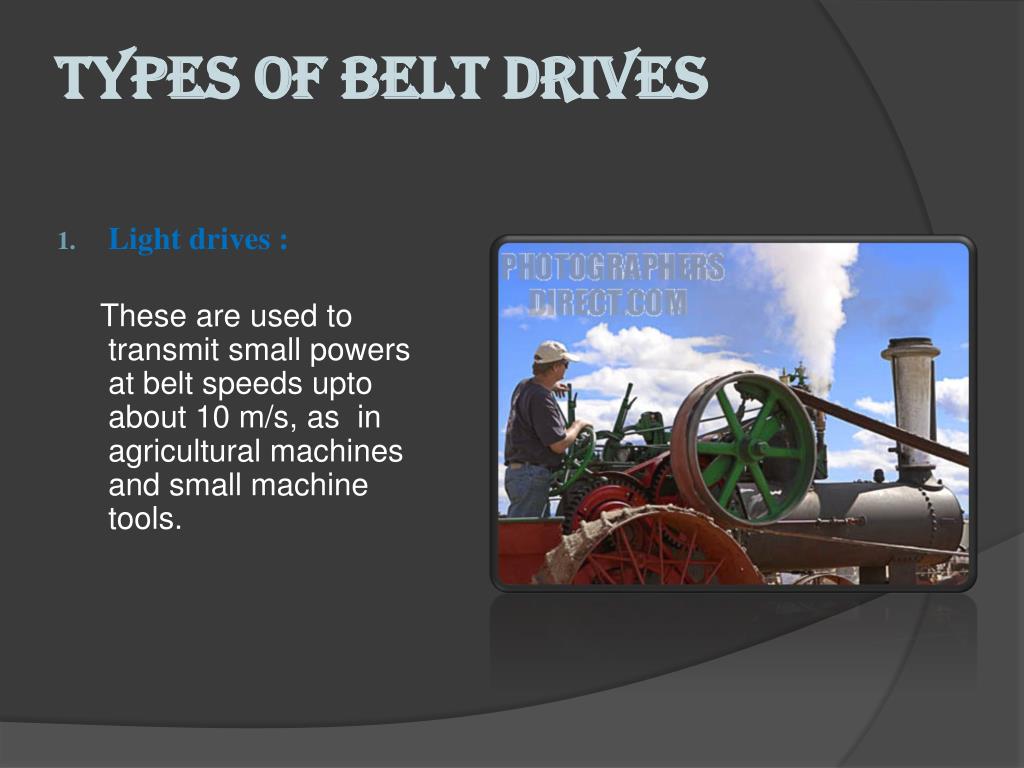 TYPES OF BELT DRIVES

1. Light drives :

These are used to transmit small powers at belt speeds upto about 10 m/s, as in agricultural machines and small machine tools.

PHOTOGRAPHERS DIRECT.COM